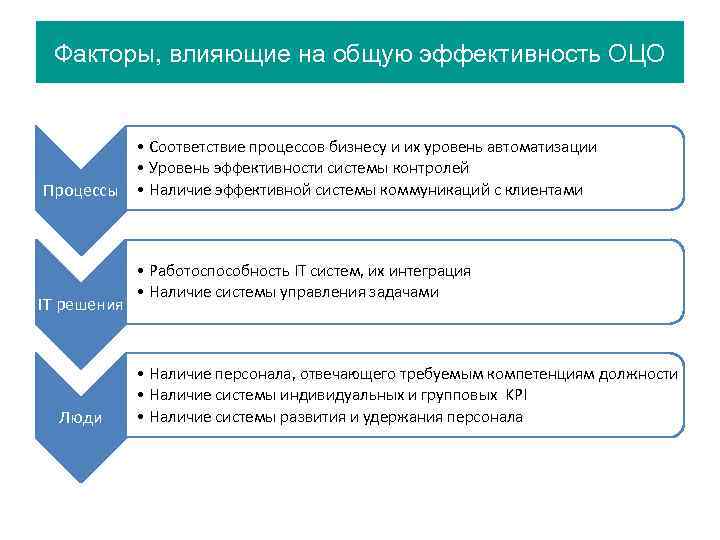 Факторы, влияющие на общую эффективность ОЦО

Процессы

• Соответствие процессов бизнесу и их уровень автоматизации
• Уровень эффективности системы контролей
• Наличие эффективной системы коммуникаций с клиентами

IT решения

• Работоспособность IT систем, их интеграция
• Наличие системы управления задачами

Люди

• Наличие персонала, отвечающего требуемым компетенциям должности
• Наличие системы индивидуальных и групповых KPI
• Наличие системы развития и удержания персонала